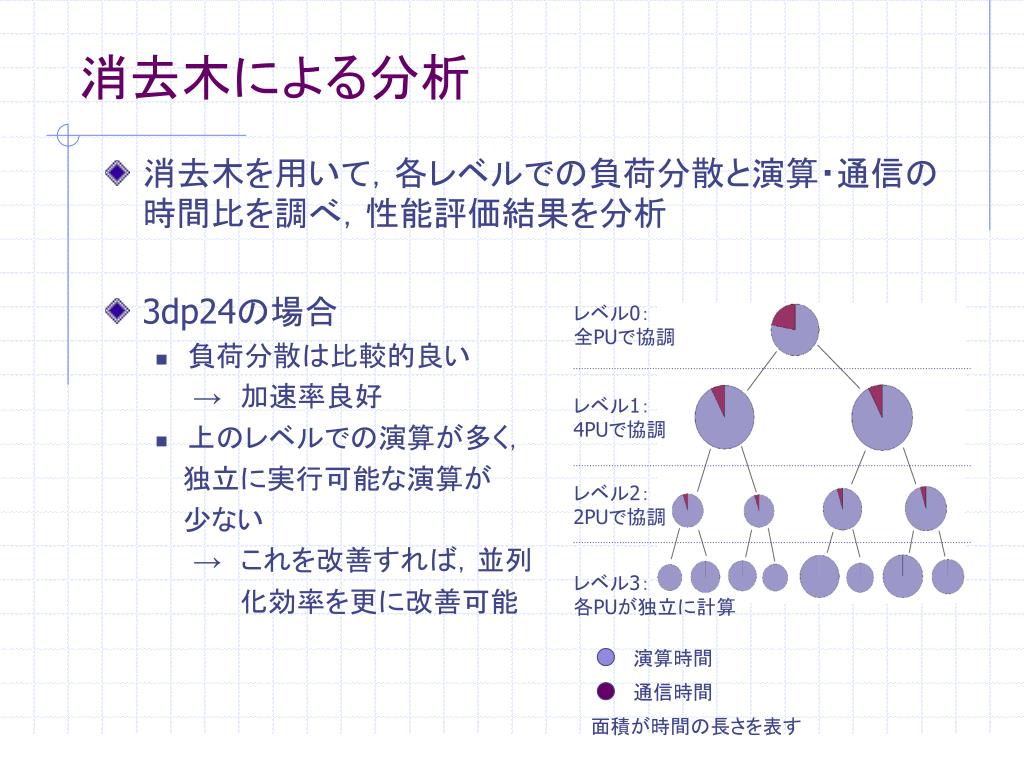 消去木による分析

消去木を用いて，各レベルでの負荷分散と演算･通信の時間比を調べ，性能評価結果を分析

3dp24の場合

負荷分散は比較的良い
→ 加速率良好

上のレベルでの演算が多く，独立に実行可能な演算が少ない
→ これを改善すれば，並列化効率を更に改善可能

レベル0：
全PUで協調

レベル1：
4PUで協調

レベル2：
2PUで協調

レベル3：
各PUが独立に計算

演算時間

通信時間

面積が時間の長さを表す